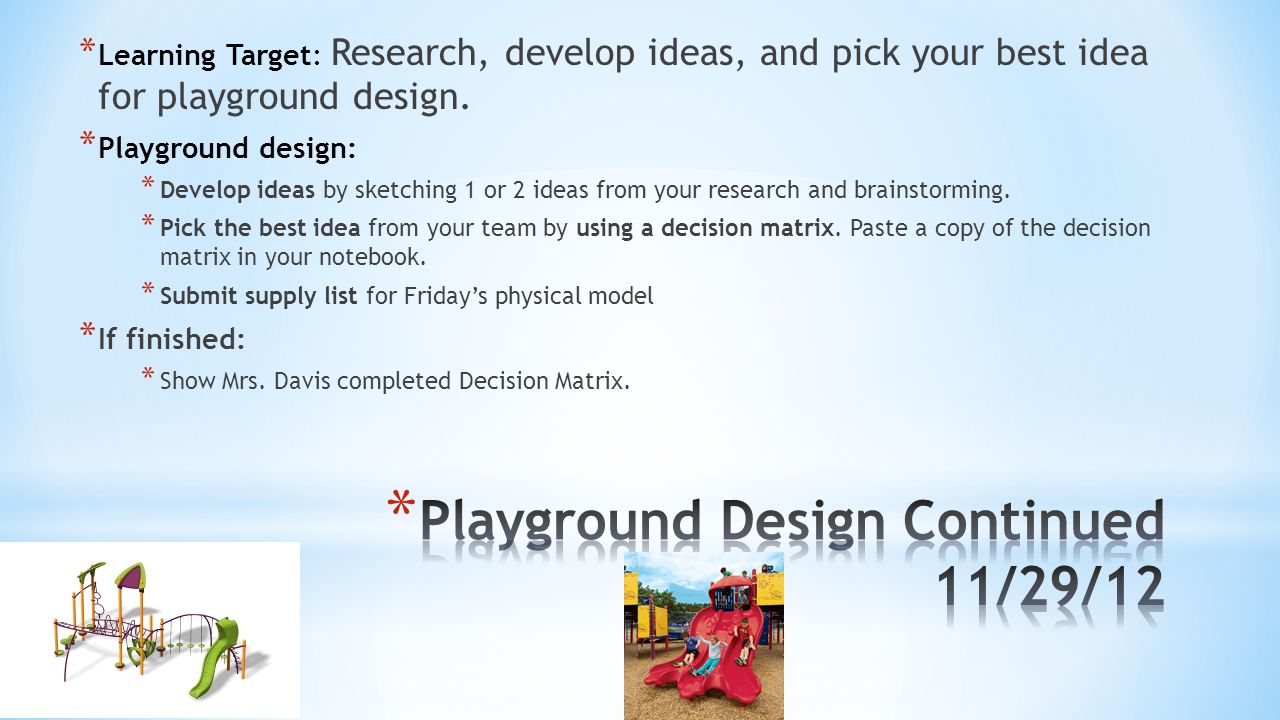 * Learning Target: Research, develop ideas, and pick your best idea for playground design.

* Playground design:

* Develop ideas by sketching 1 or 2 ideas from your research and brainstorming.

* Pick the best idea from your team by using a decision matrix. Paste a copy of the decision matrix in your notebook.

* Submit supply list for Friday's physical model

* If finished:

* Show Mrs. Davis completed Decision Matrix.

* Playground Design Continued 11/29/12